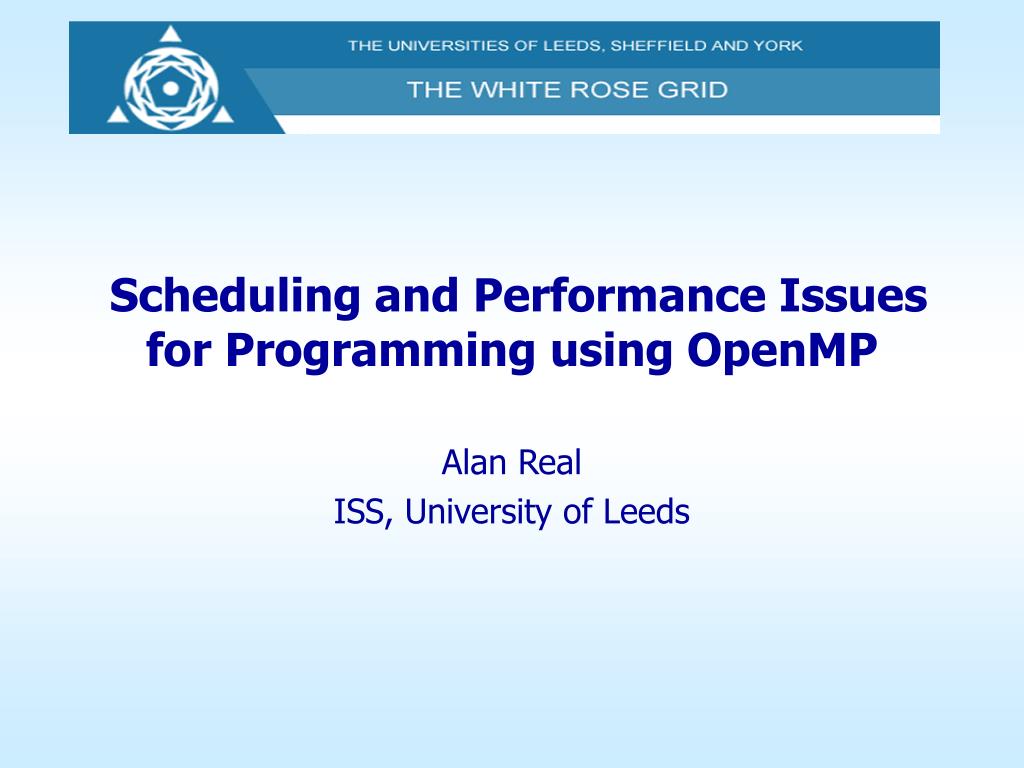 THE UNIVERSITIES OF LEEDS, SHEFFIELD AND YORK

THE WHITE ROSE GRID

Scheduling and Performance Issues for Programming using OpenMP

Alan Real
ISS, University of Leeds